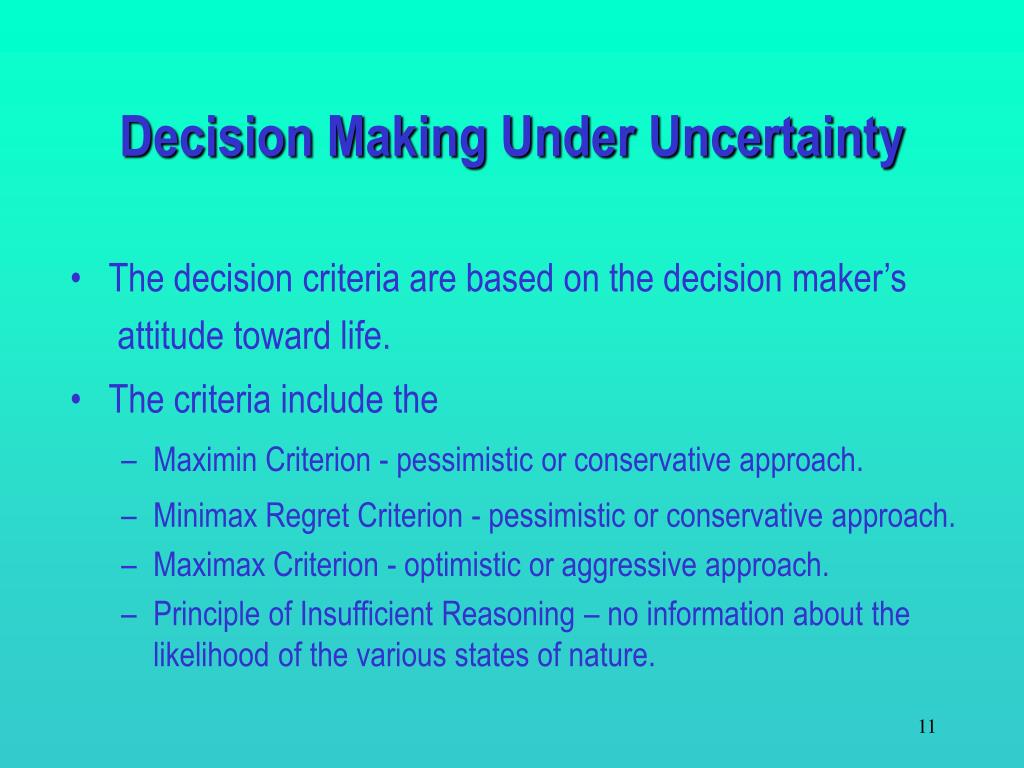 Decision Making Under Uncertainty

• The decision criteria are based on the decision maker’s attitude toward life.

• The criteria include the

– Maximin Criterion - pessimistic or conservative approach.

– Minimax Regret Criterion - pessimistic or conservative approach.

– Maximax Criterion - optimistic or aggressive approach.

– Principle of Insufficient Reasoning – no information about the likelihood of the various states of nature.

11